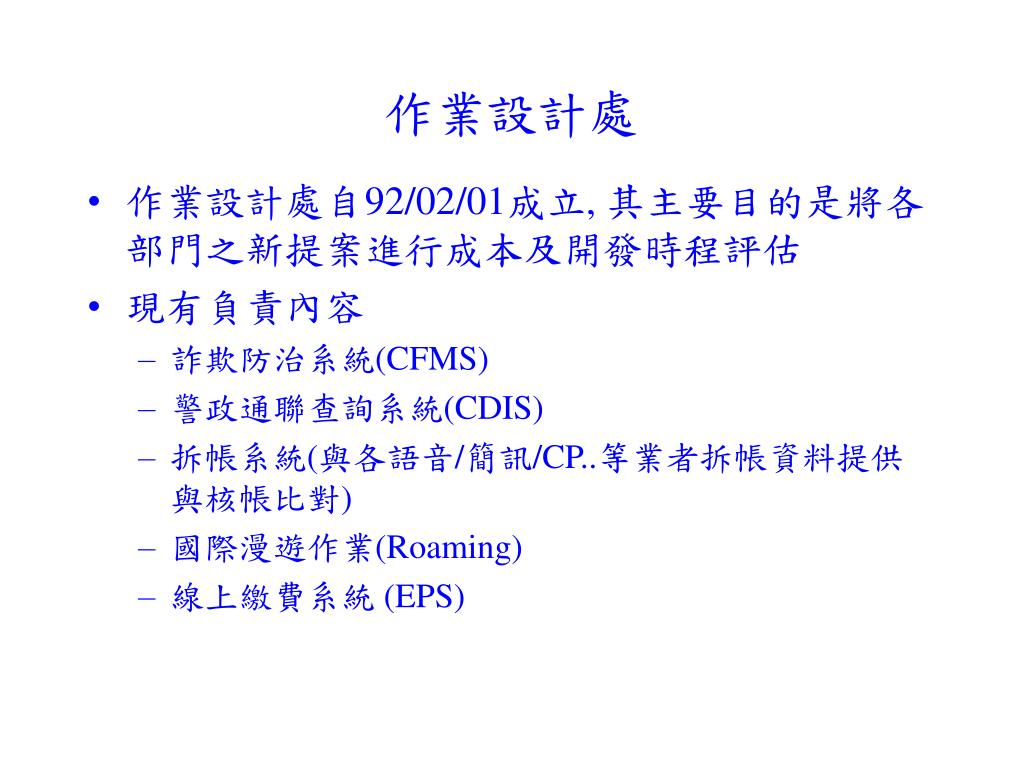 作業設計處

• 作業設計處自92/02/01成立, 其主要目的是將各部門之新提案進行成本及開發時程評估
• 現有負責內容
– 詐欺防治系統(CFMS)
– 警政通聯查詢系統(CDIS)
– 拆帳系統(與各語音/簡訊/CP..等業者拆帳資料提供與核帳比對)
– 國際漫遊作業(Roaming)
– 線上繳費系統 (EPS)